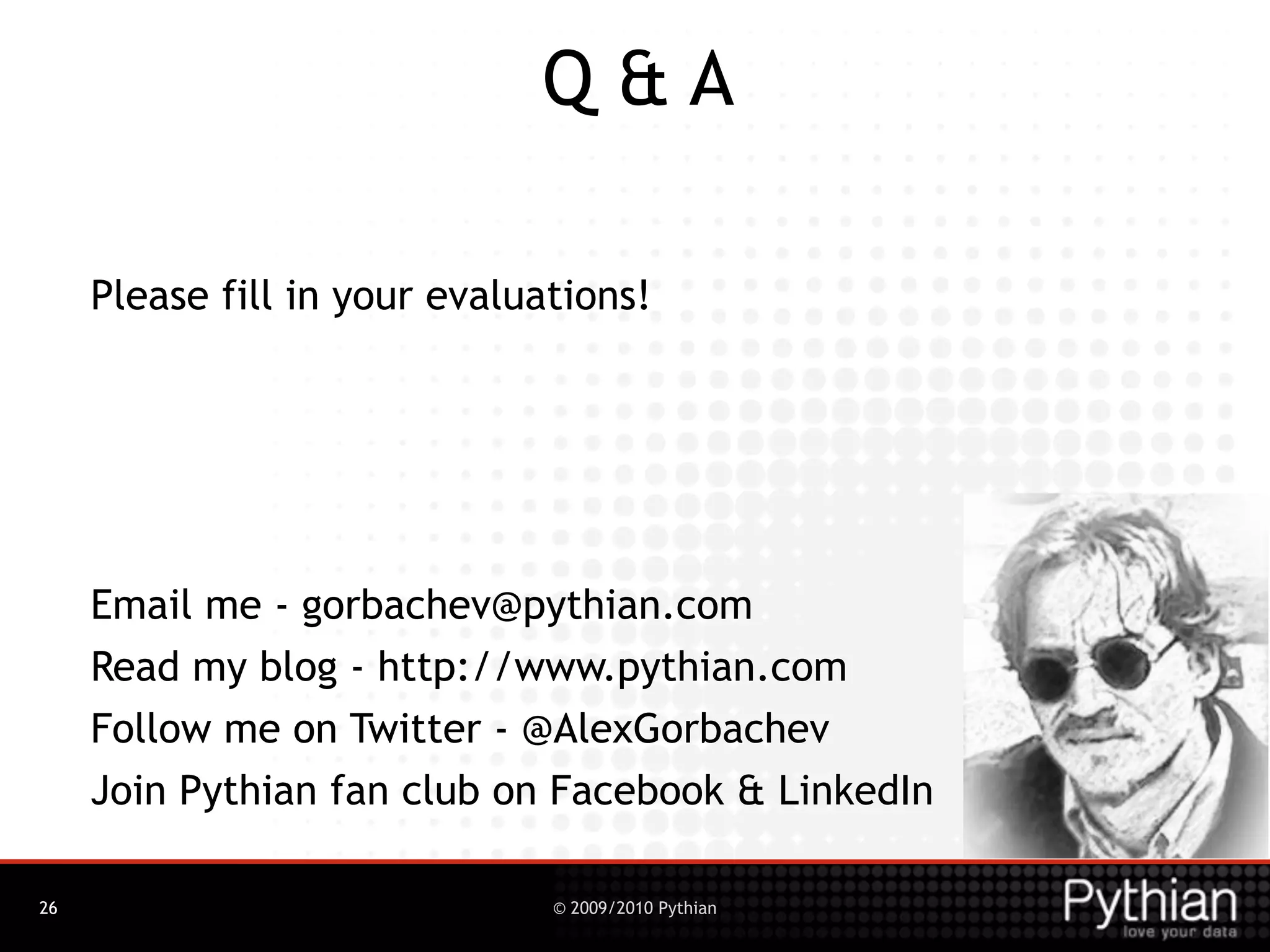 Q & A

Please fill in your evaluations!

Email me - gorbachev@pythian.com
Read my blog - http://www.pythian.com
Follow me on Twitter - @AlexGorbachev
Join Pythian fan club on Facebook & LinkedIn

26

© 2009/2010 Pythian

Pythian
love your data